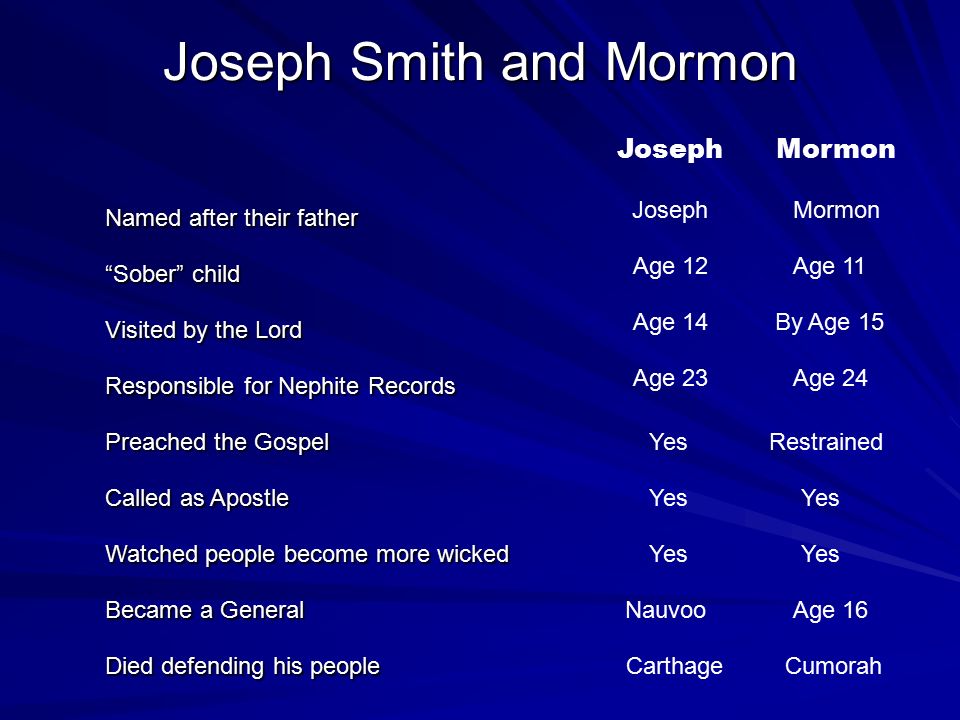 Joseph Smith and Mormon

| | Joseph | Mormon |
|---|---|---|
| Named after their father | Joseph | Mormon |
| “Sober” child | Age 12 | Age 11 |
| Visited by the Lord | Age 14 | By Age 15 |
| Responsible for Nephite Records | Age 23 | Age 24 |
| Preached the Gospel | Yes | Restrained |
| Called as Apostle | Yes | Yes |
| Watched people become more wicked | Yes | Yes |
| Became a General | Nauvoo | Age 16 |
| Died defending his people | Carthage | Cumorah |